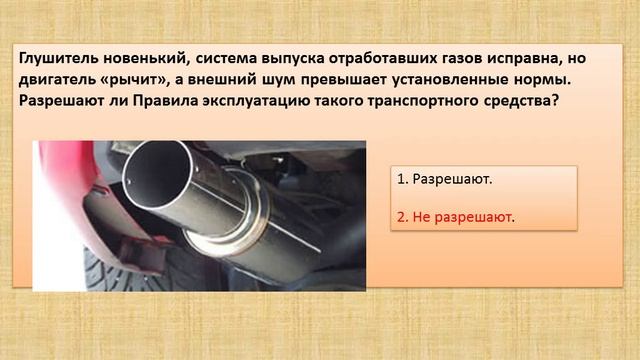 Глушитель новенький, система выпуска отработавших газов исправна, но двигатель «рычит», а внешний шум превышает установленные нормы. Разрешают ли Правила эксплуатацию такого транспортного средства?

1. Разрешают.

2. Не разрешают.